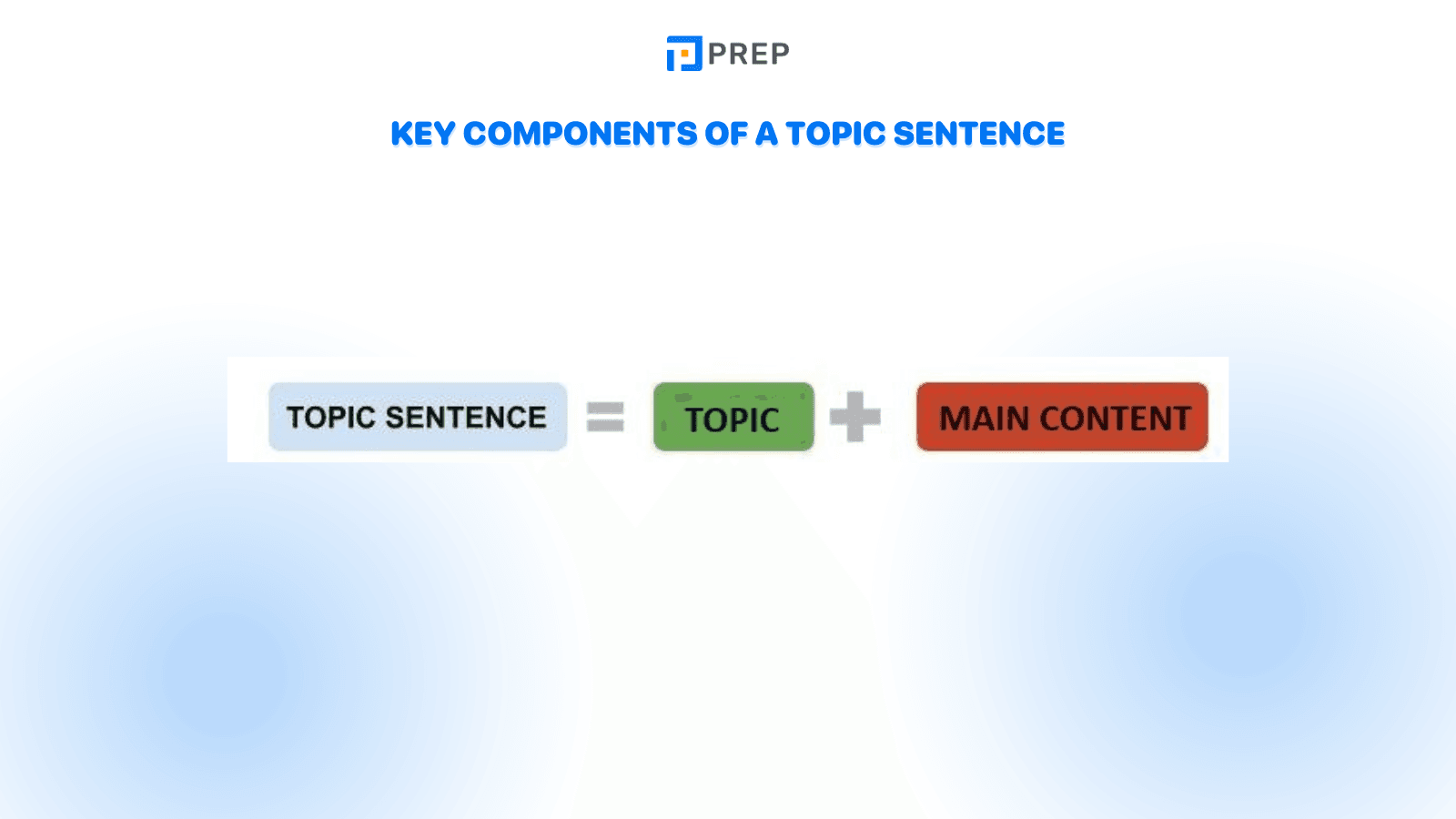 PREP

KEY COMPONENTS OF A TOPIC SENTENCE

TOPIC SENTENCE = TOPIC + MAIN CONTENT